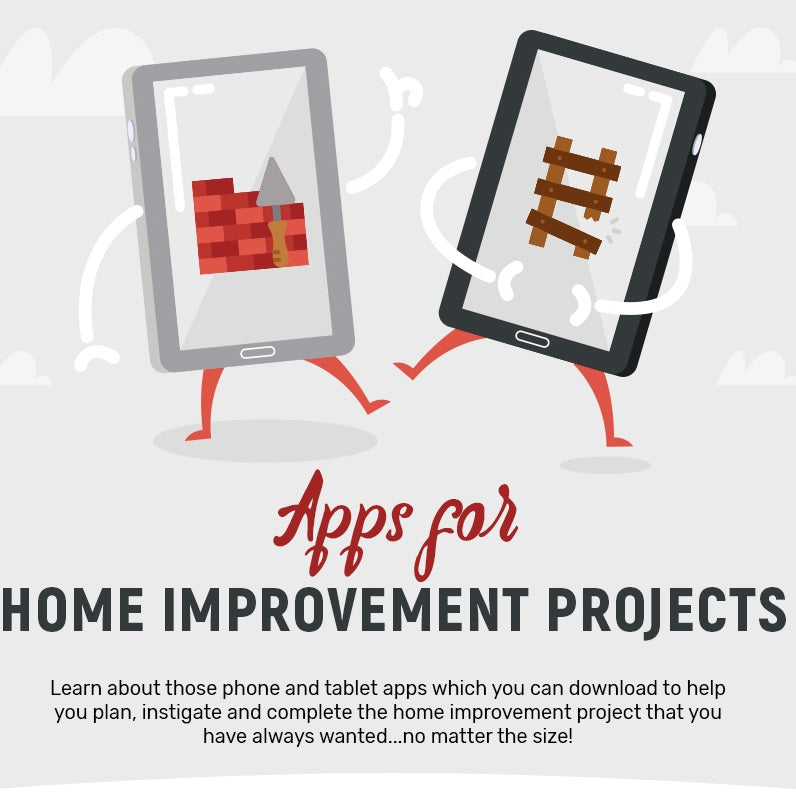 Apps for
HOME IMPROVEMENT PROJECTS

Learn about those phone and tablet apps which you can download to help you plan, instigate and complete the home improvement project that you have always wanted...no matter the size!